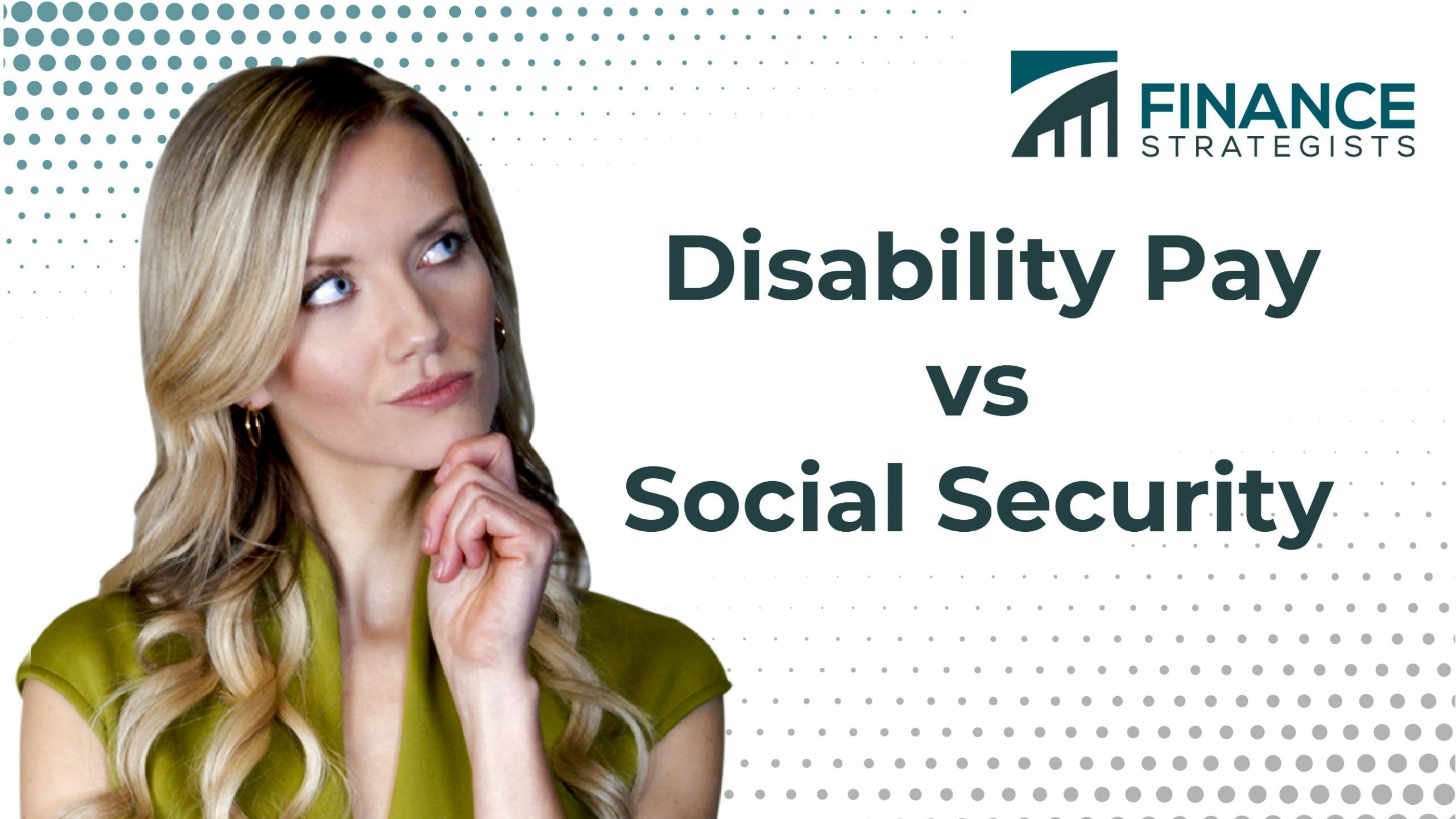 FINANCE STRATEGISTS

Disability Pay vs Social Security